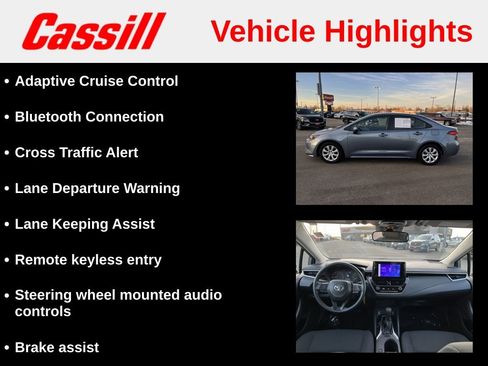 Cassill Vehicle Highlights

• Adaptive Cruise Control

• Bluetooth Connection

• Cross Traffic Alert

• Lane Departure Warning

• Lane Keeping Assist

• Remote keyless entry

• Steering wheel mounted audio controls

• Brake assist